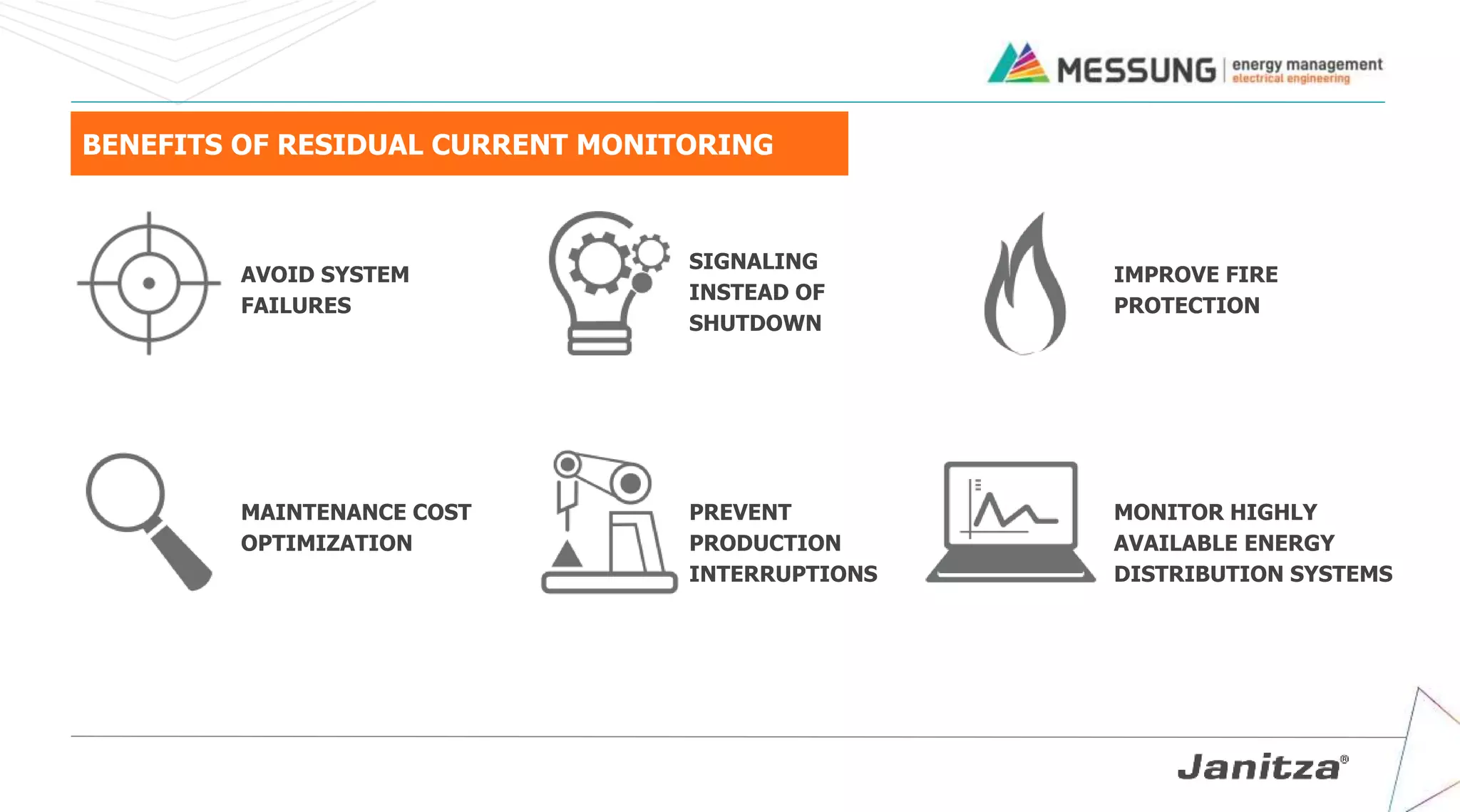 MESSUNG | energy management
electrical engineering

BENEFITS OF RESIDUAL CURRENT MONITORING

AVOID SYSTEM FAILURES

SIGNALING INSTEAD OF SHUTDOWN

IMPROVE FIRE PROTECTION

MAINTENANCE COST OPTIMIZATION

PREVENT PRODUCTION INTERRUPTIONS

MONITOR HIGHLY AVAILABLE ENERGY DISTRIBUTION SYSTEMS

Janitza®